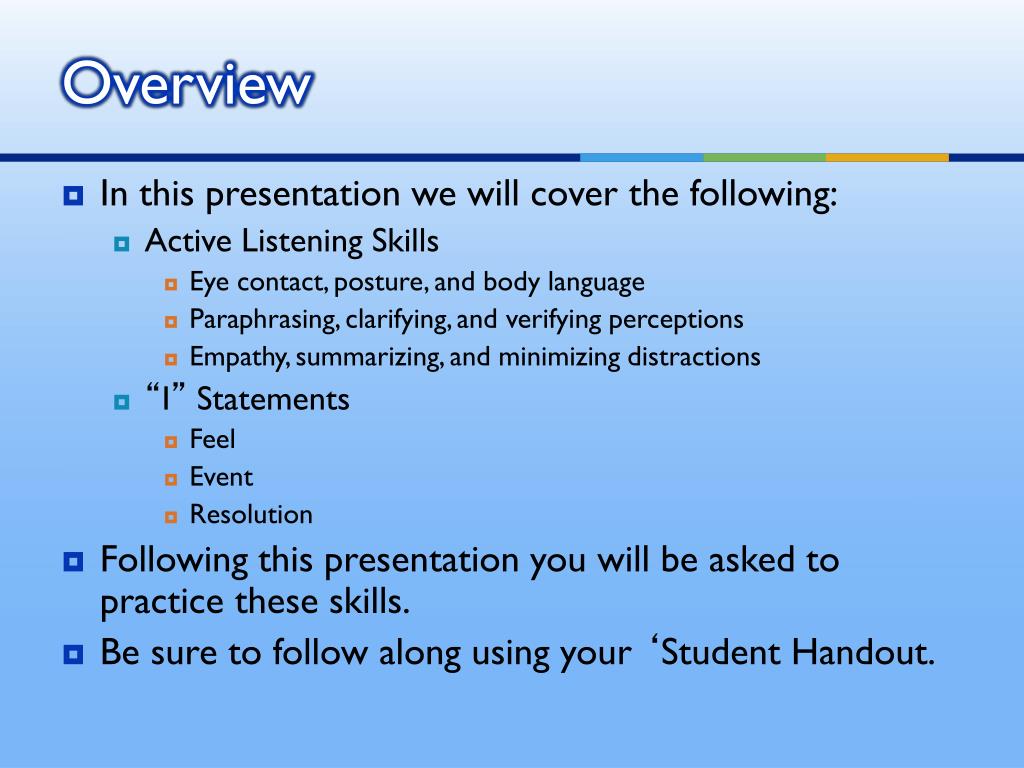 Overview

In this presentation we will cover the following:

Active Listening Skills

Eye contact, posture, and body language

Paraphrasing, clarifying, and verifying perceptions

Empathy, summarizing, and minimizing distractions

“I” Statements

Feel

Event

Resolution

Following this presentation you will be asked to practice these skills.

Be sure to follow along using your ‘Student Handout.